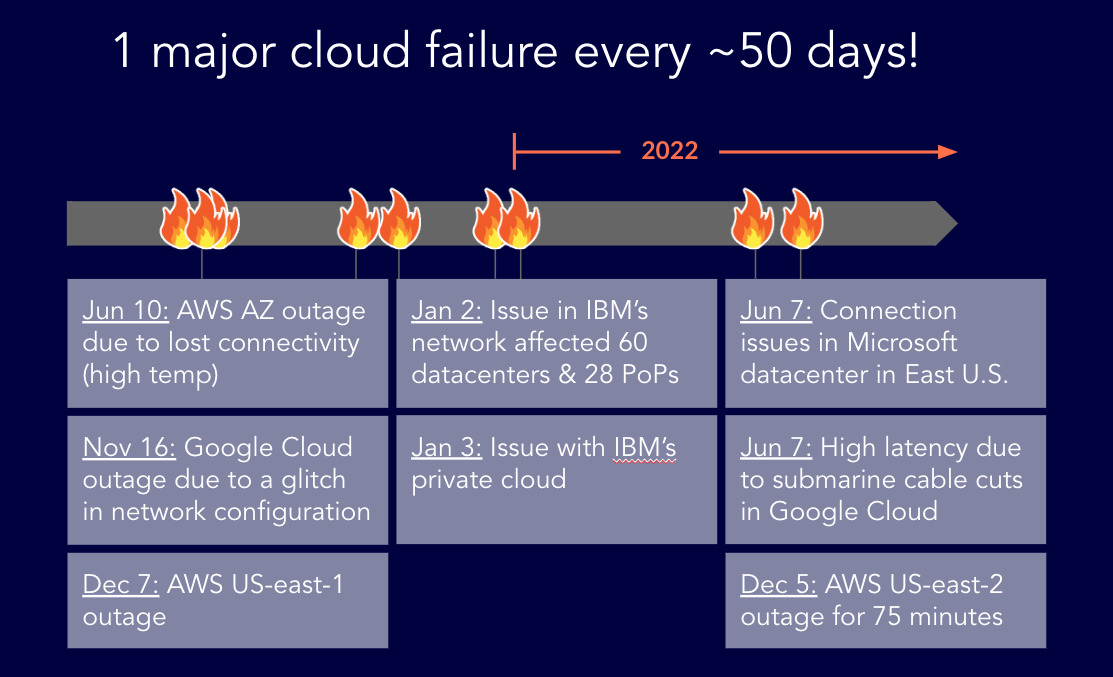 1 major cloud failure every ~50 days!

2022

Jun 10: AWS AZ outage due to lost connectivity (high temp)

Nov 16: Google Cloud outage due to a glitch in network configuration

Dec 7: AWS US-east-1 outage

Jan 2: Issue in IBM's network affected 60 datacenters & 28 PoPs

Jan 3: Issue with IBM's private cloud

Jun 7: Connection issues in Microsoft datacenter in East U.S.

Jun 7: High latency due to submarine cable cuts in Google Cloud

Dec 5: AWS US-east-2 outage for 75 minutes